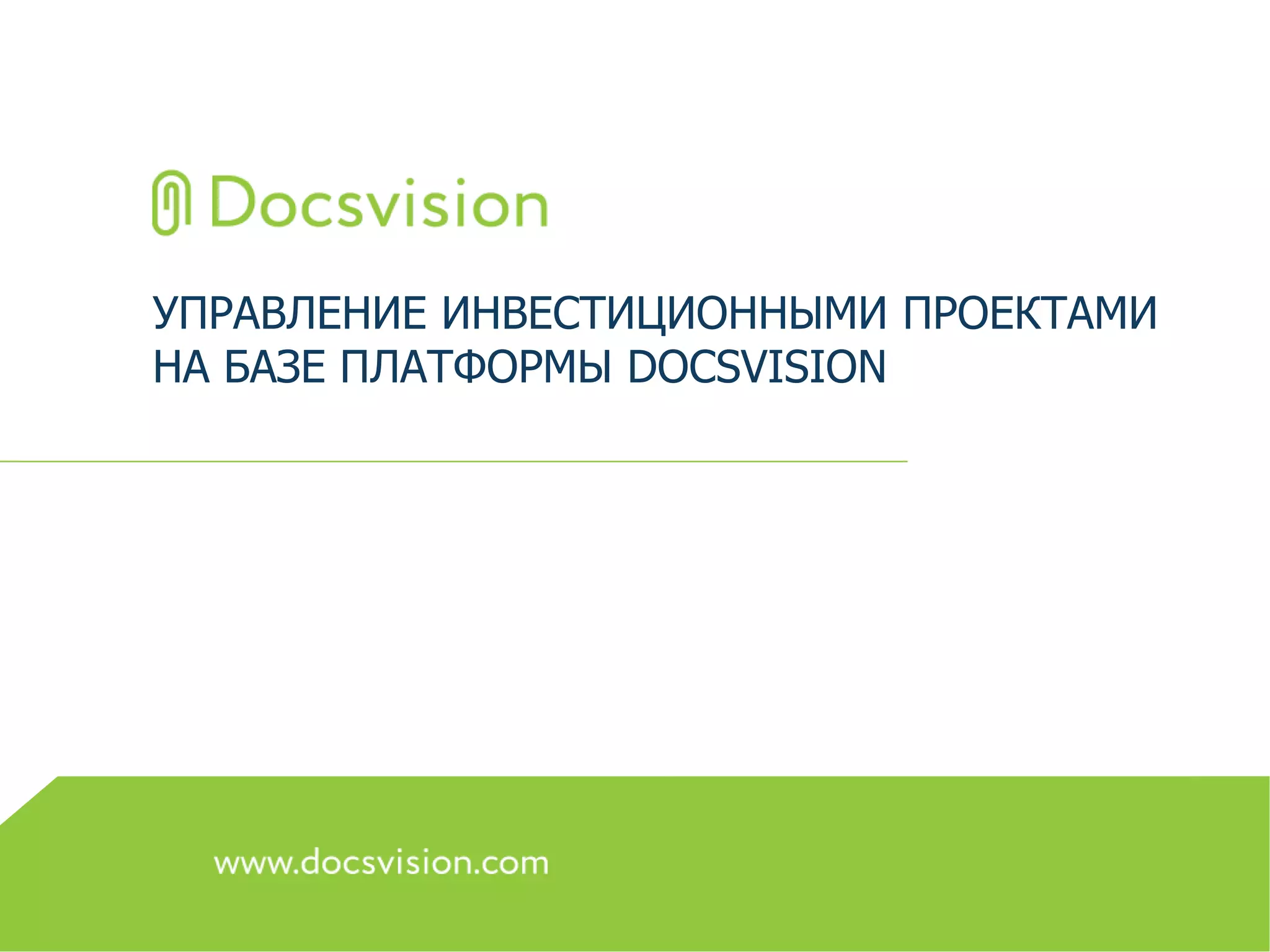 Docsvision

УПРАВЛЕНИЕ ИНВЕСТИЦИОННЫМИ ПРОЕКТАМИ НА БАЗЕ ПЛАТФОРМЫ DOCSVISION

www.docsvision.com